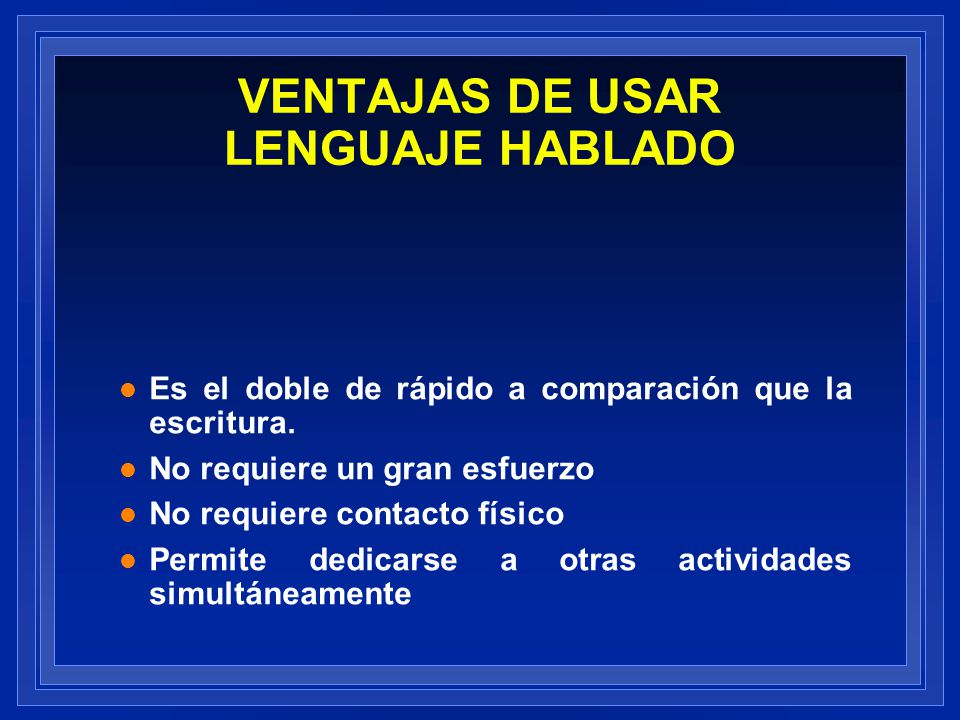 VENTAJAS DE USAR LENGUAJE HABLADO

- Es el doble de rápido a comparación que la escritura.
- No requiere un gran esfuerzo
- No requiere contacto físico
- Permite dedicarse a otras actividades simultáneamente